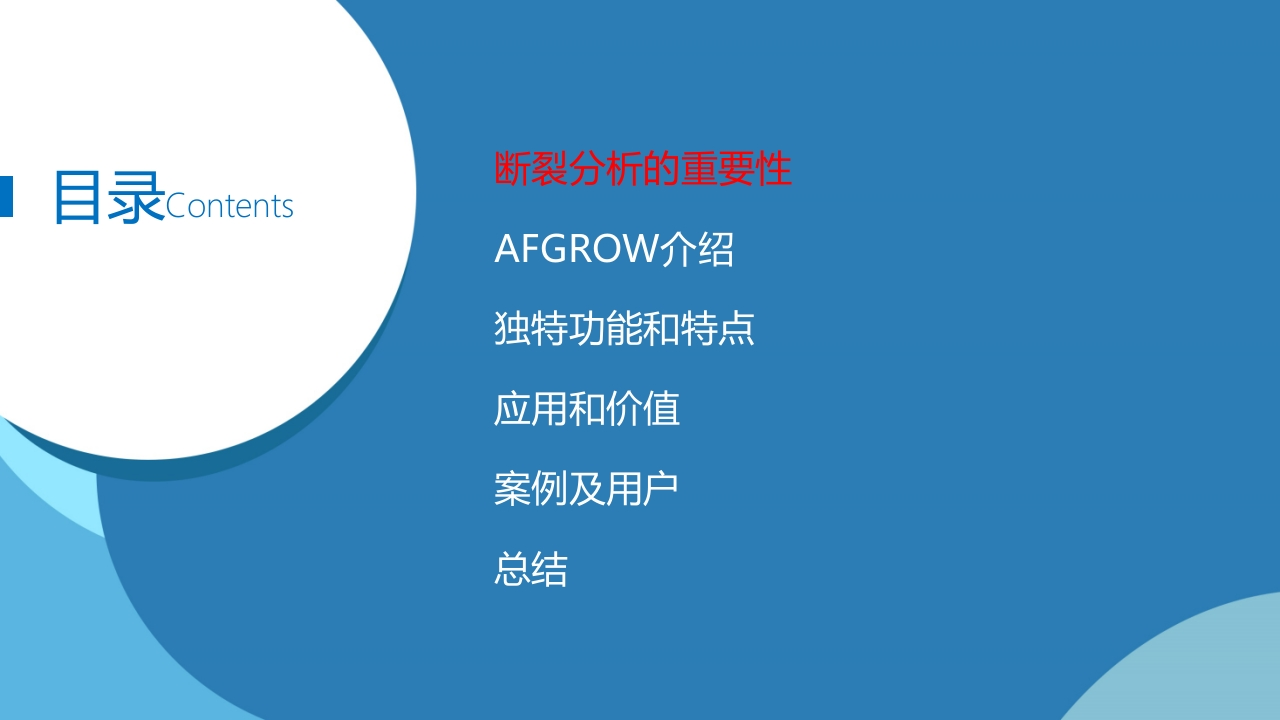 目录Contents

断裂分析的重要性

AFGROW介绍

独特功能和特点

应用和价值

案例及用户

总结